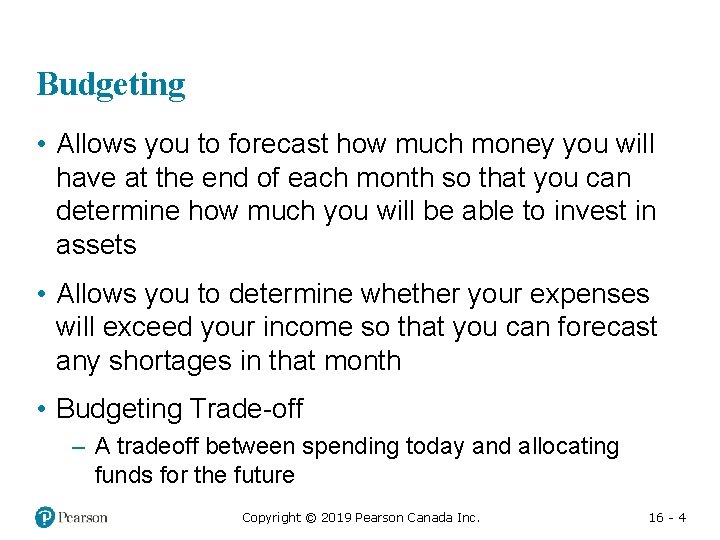 Budgeting

• Allows you to forecast how much money you will have at the end of each month so that you can determine how much you will be able to invest in assets

• Allows you to determine whether your expenses will exceed your income so that you can forecast any shortages in that month

• Budgeting Trade-off

– A tradeoff between spending today and allocating funds for the future

Pearson

Copyright © 2019 Pearson Canada Inc.

16 - 4